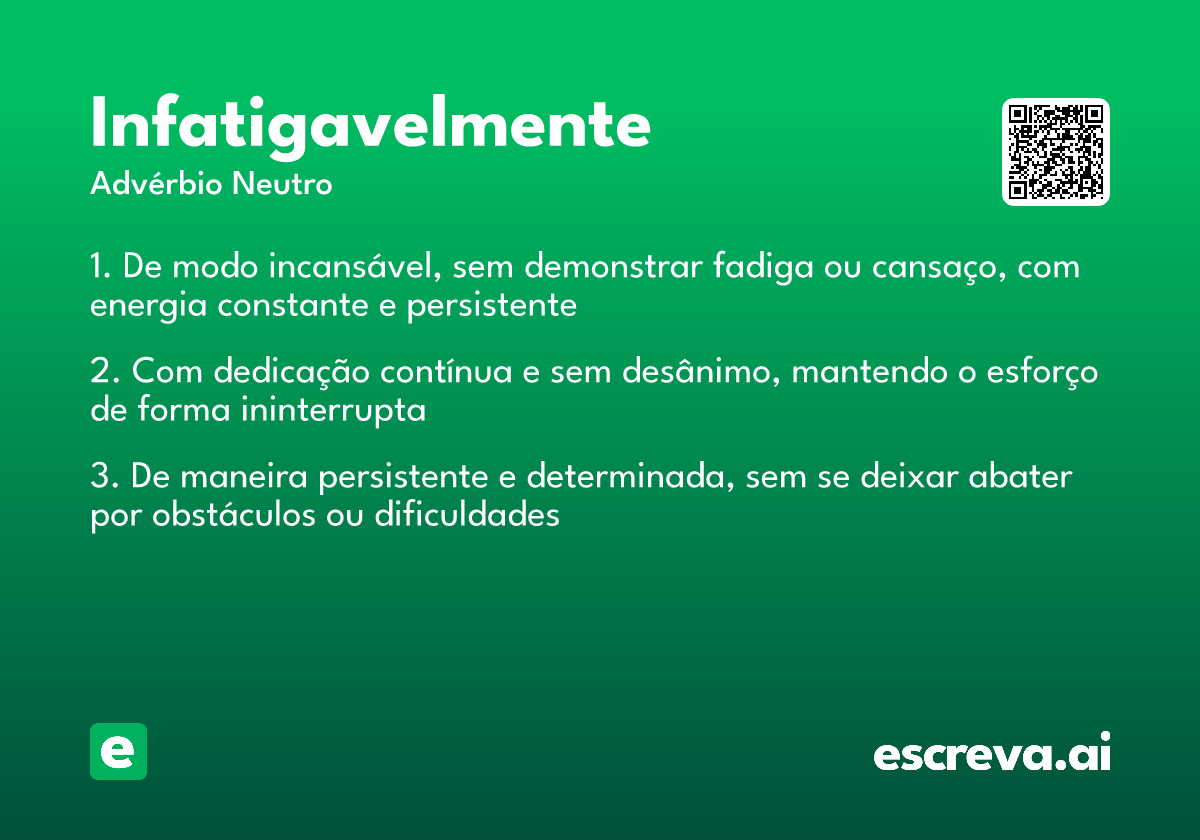 Infatigavelmente

Advérbio Neutro

1. De modo incansável, sem demonstrar fadiga ou cansaço, com energia constante e persistente

2. Com dedicação contínua e sem desânimo, mantendo o esforço de forma ininterrupta

3. De maneira persistente e determinada, sem se deixar abater por obstáculos ou dificuldades

e

escreva.ai